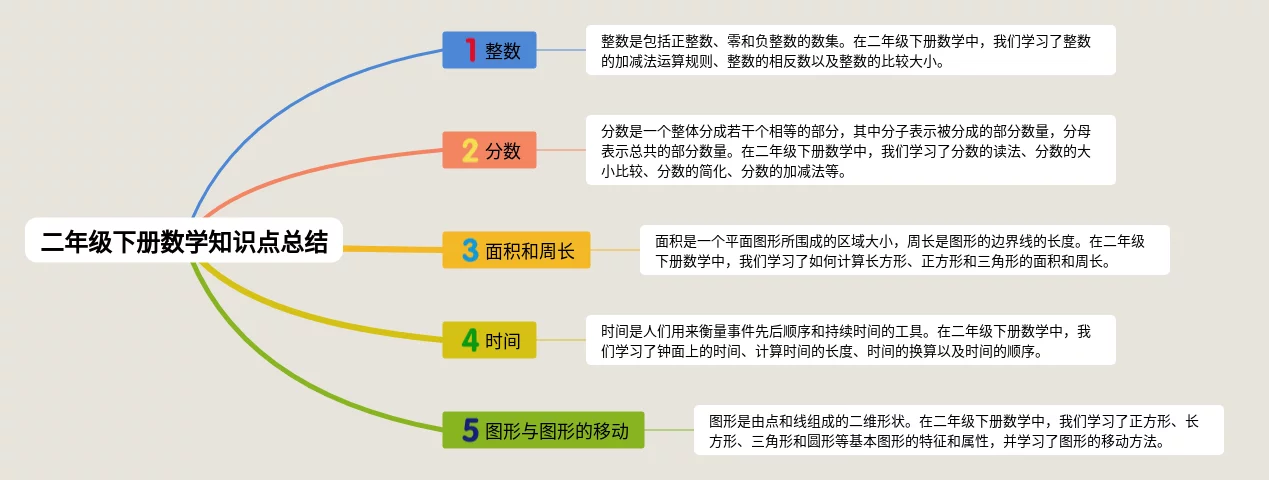 二年级下册数学知识点总结

1 整数

整数是包括正整数、零和负整数的数集。在二年级下册数学中，我们学习了整数的加减法运算规则、整数的相反数以及整数的比较大小。

2 分数

分数是一个整体分成若干个相等的部分，其中分子表示被分成的部分数量，分母表示总共的部分数量。在二年级下册数学中，我们学习了分数的读法、分数的大小比较、分数的简化、分数的加减法等。

3 面积和周长

面积是一个平面图形所围成的区域大小，周长是图形的边界线的长度。在二年级下册数学中，我们学习了如何计算长方形、正方形和三角形的面积和周长。

4 时间

时间是人们用来衡量事件先后顺序和持续时间的工具。在二年级下册数学中，我们学习了钟面上的时间、计算时间的长度、时间的换算以及时间的顺序。

5 图形与图形的移动

图形是由点和线组成的二维形状。在二年级下册数学中，我们学习了正方形、长方形、三角形和圆形等基本图形的特征和属性，并学习了图形的移动方法。